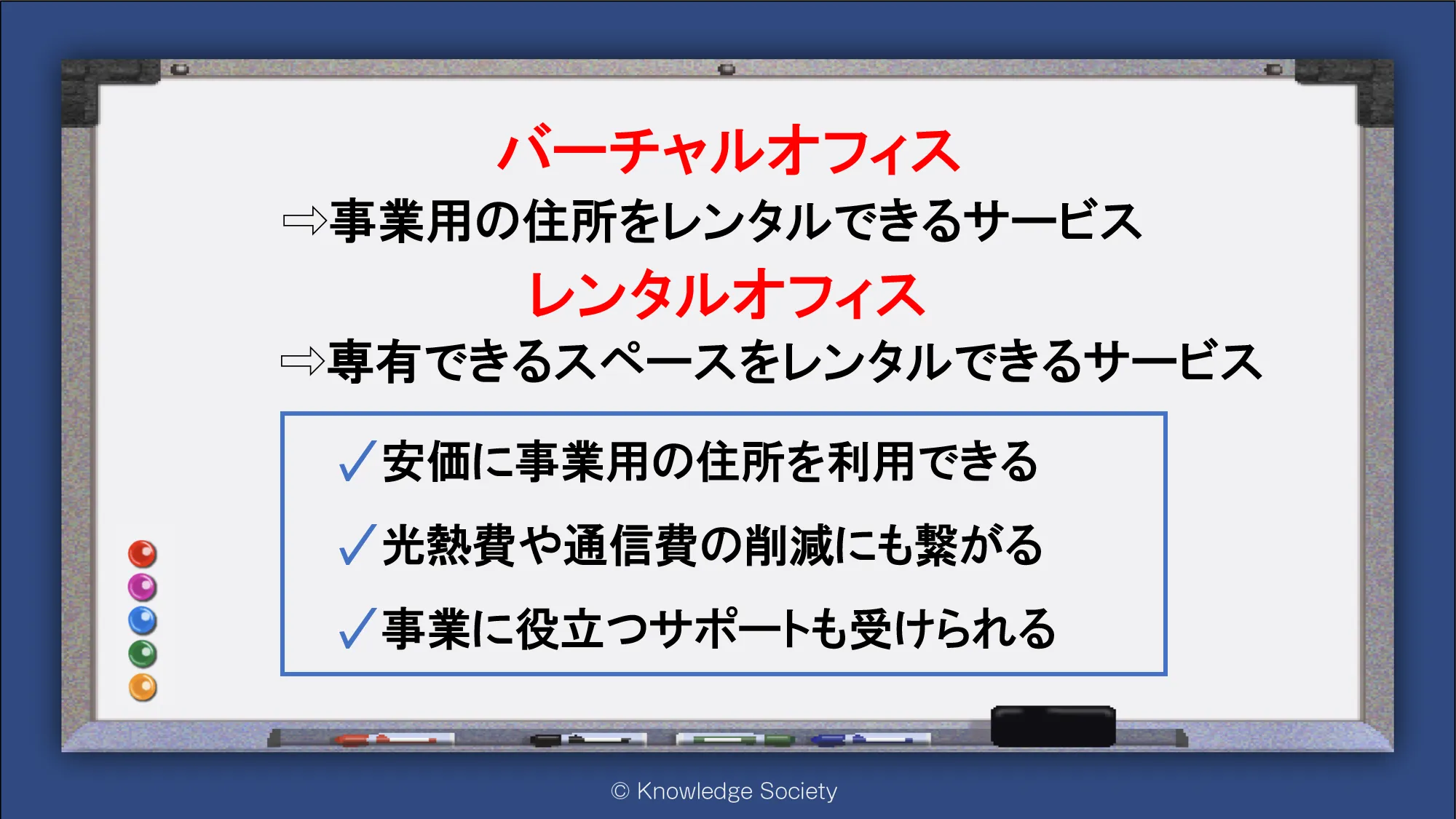 バーチャルオフィス

⇨事業用の住所をレンタルできるサービス

レンタルオフィス

⇨専有できるスペースをレンタルできるサービス

✓安価に事業用の住所を利用できる

✓光熱費や通信費の削減にも繋がる

✓事業に役立つサポートも受けられる

© Knowledge Society